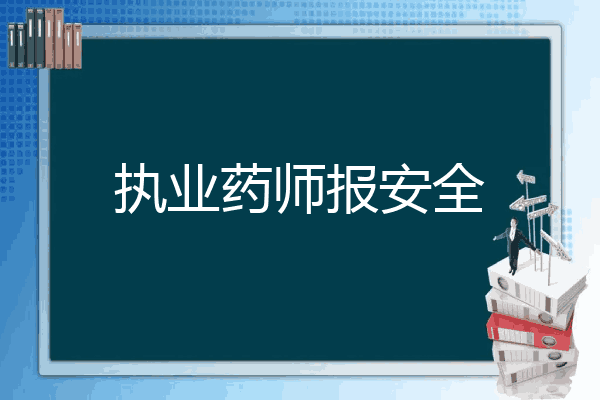 执业药师报安全